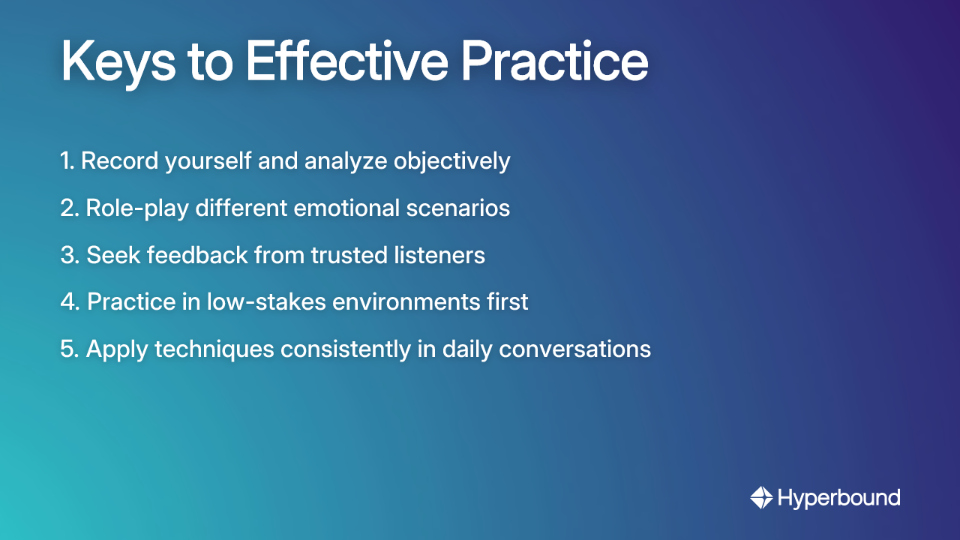 Keys to Effective Practice

1. Record yourself and analyze objectively

2. Role-play different emotional scenarios

3. Seek feedback from trusted listeners

4. Practice in low-stakes environments first

5. Apply techniques consistently in daily conversations

Hyperbound